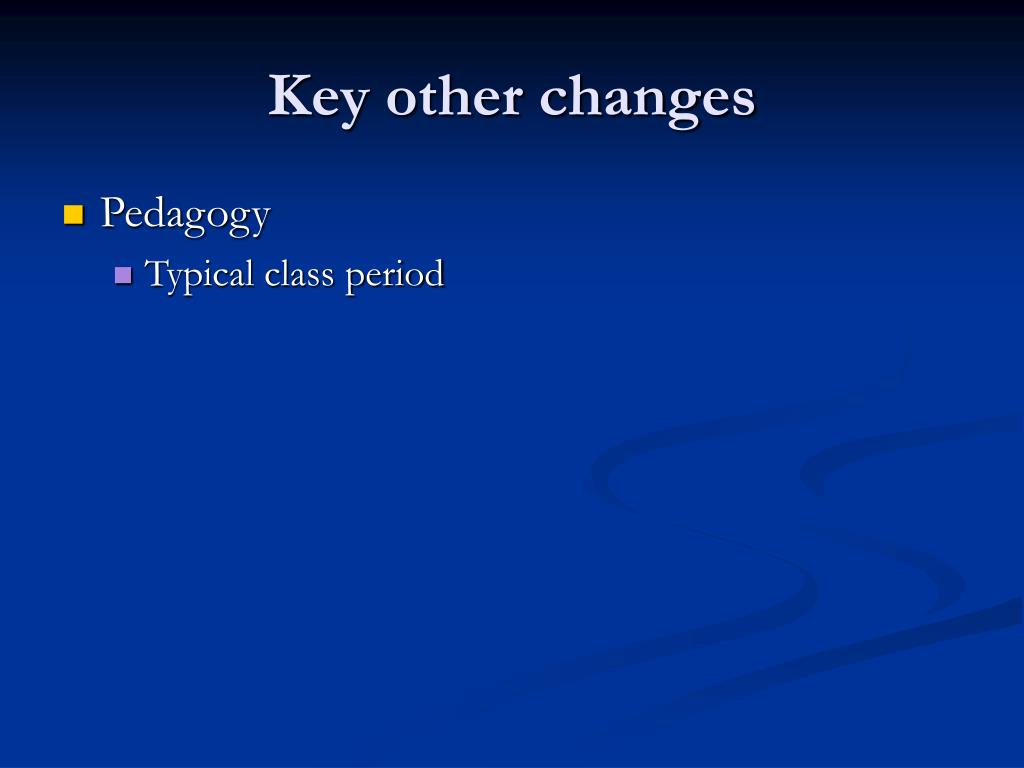 Key other changes

Pedagogy

Typical class period